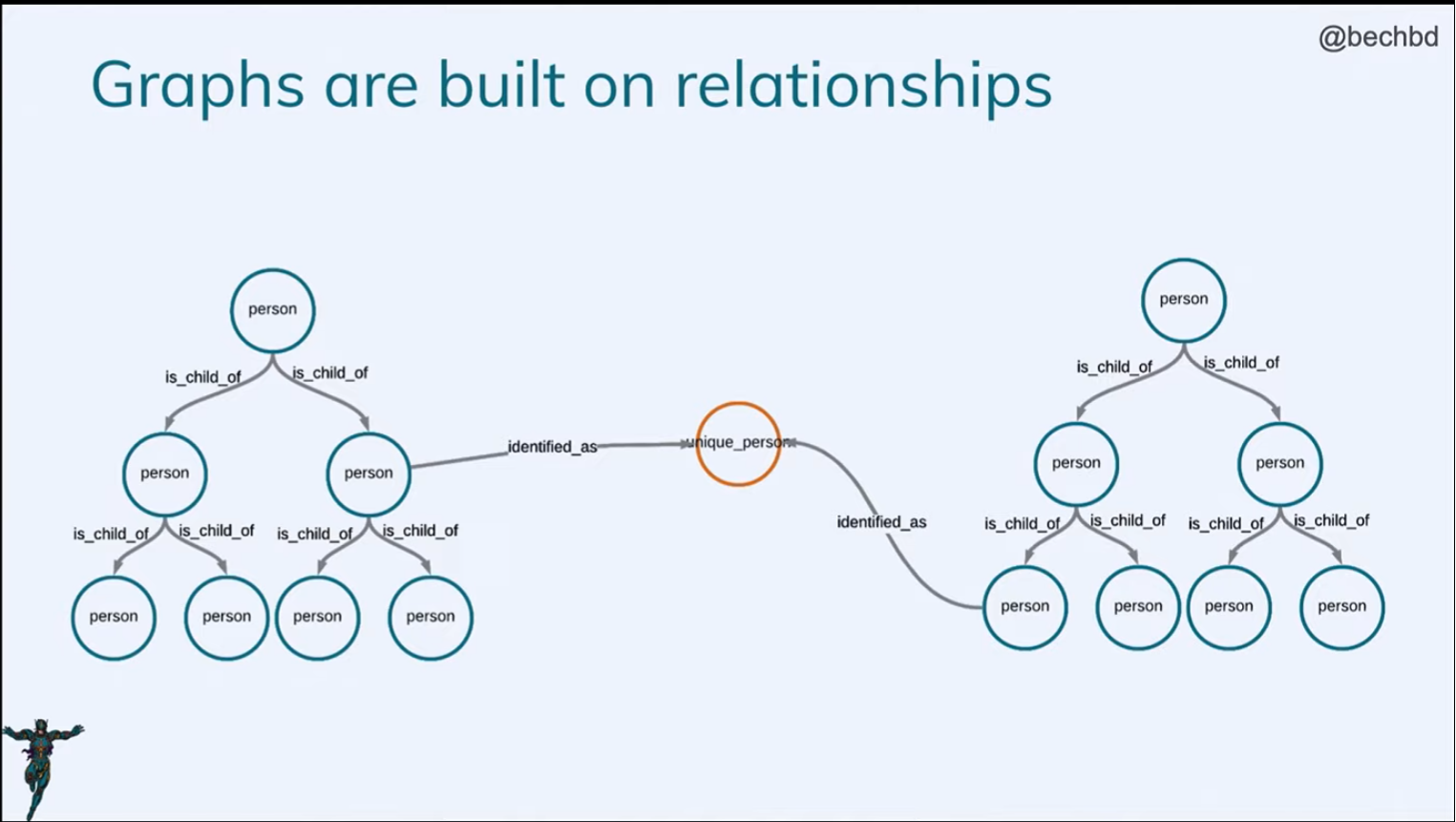 @bechbd

Graphs are built on relationships

person

is_child_of is_child_of

person person

is_child_of is_child_of is_child_of is_child_of

person person person person

identified_as

unique_person

identified_as

person

is_child_of is_child_of

person person

is_child_of is_child_of is_child_of is_child_of

person person person person